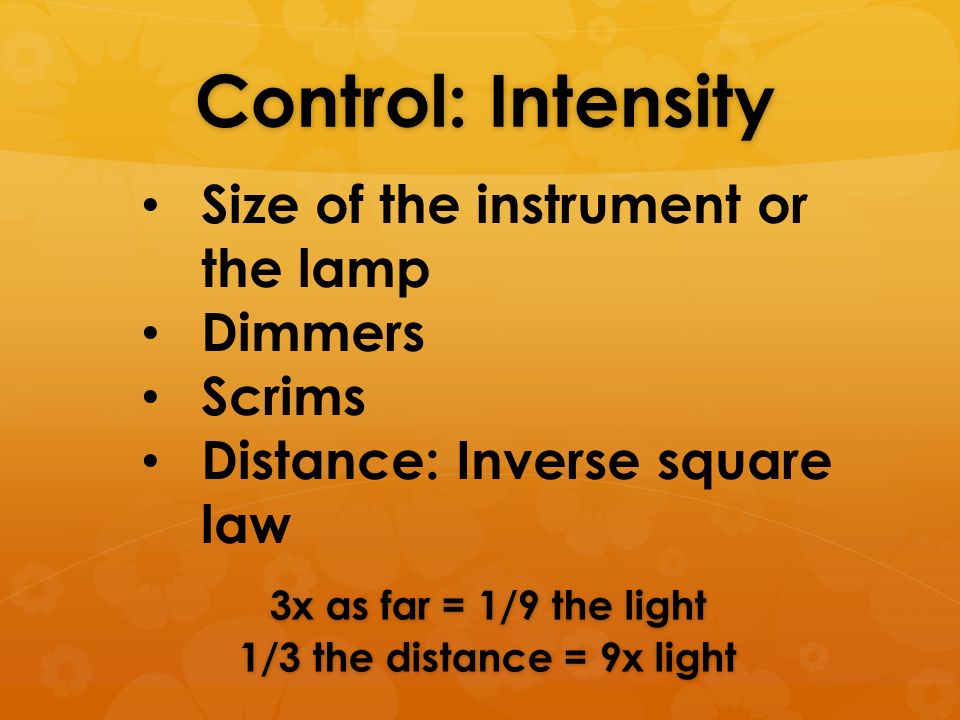 Control: Intensity

• Size of the instrument or the lamp
• Dimmers
• Scrims
• Distance: Inverse square law

3x as far = 1/9 the light
1/3 the distance = 9x light